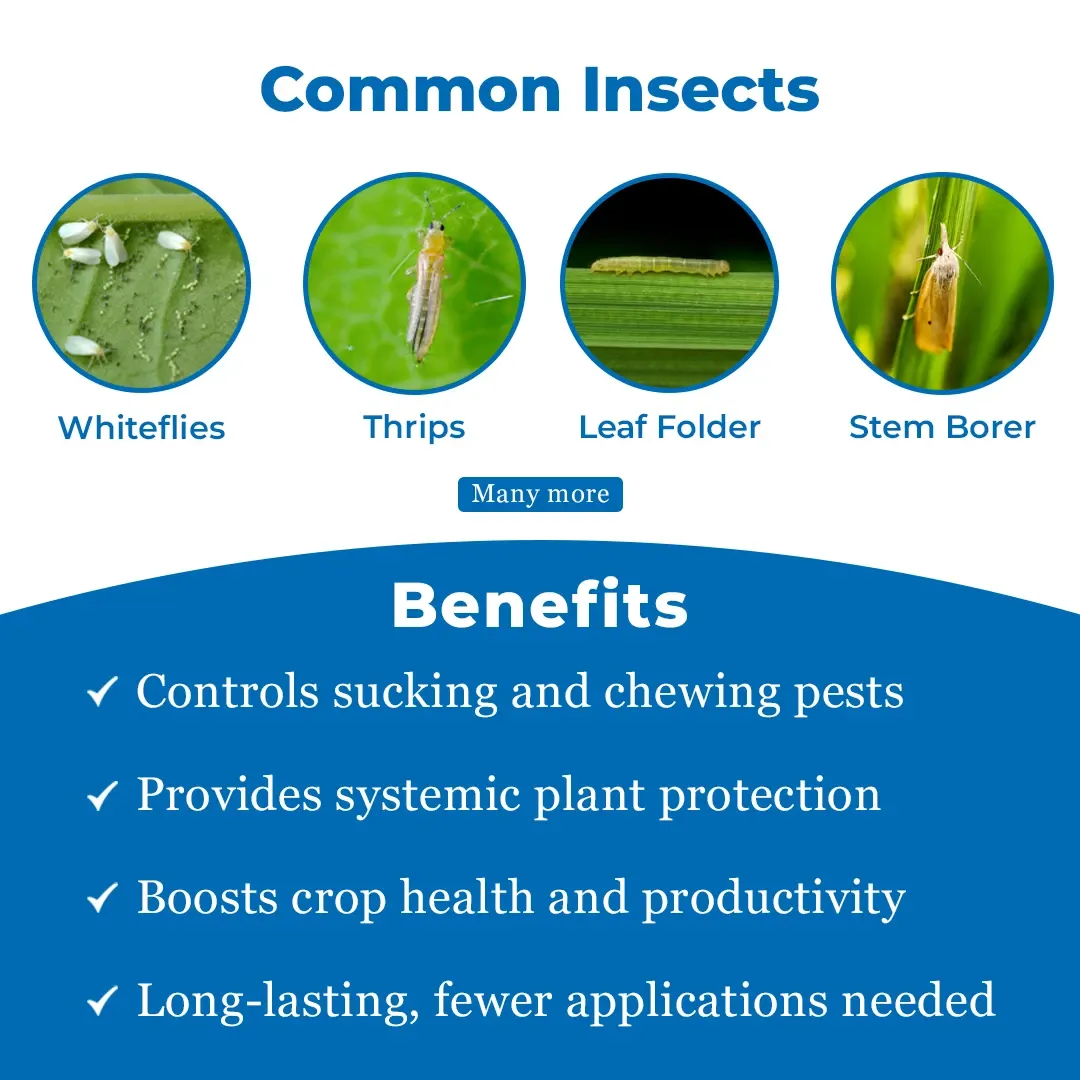 Common Insects

Whiteflies

Thrips

Leaf Folder

Stem Borer

Many more

Benefits

✓ Controls sucking and chewing pests

✓ Provides systemic plant protection

✓ Boosts crop health and productivity

✓ Long-lasting, fewer applications needed